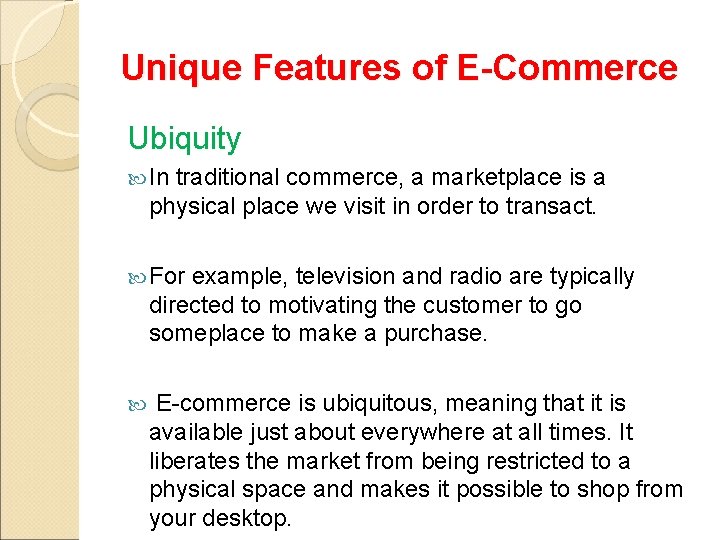 Unique Features of E-Commerce

Ubiquity

In traditional commerce, a marketplace is a physical place we visit in order to transact.

For example, television and radio are typically directed to motivating the customer to go someplace to make a purchase.

E-commerce is ubiquitous, meaning that it is available just about everywhere at all times. It liberates the market from being restricted to a physical space and makes it possible to shop from your desktop.